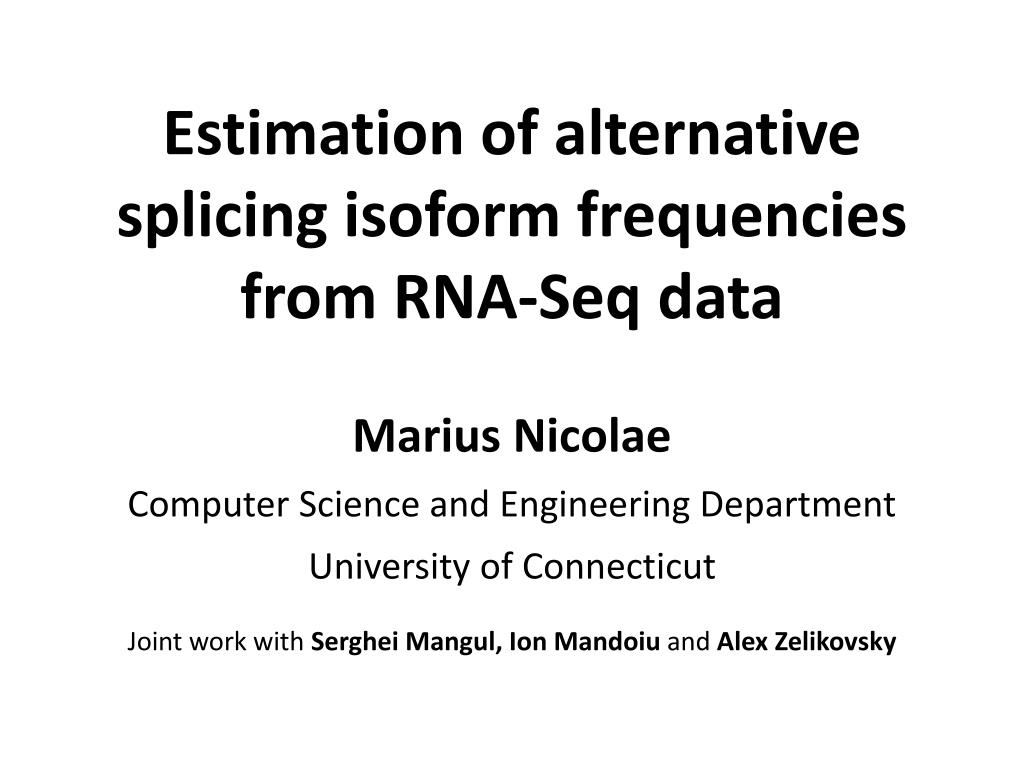 Estimation of alternative splicing isoform frequencies from RNA-Seq data

Marius Nicolae

Computer Science and Engineering Department

University of Connecticut

Joint work with Serghei Mangul, Ion Mandoiu and Alex Zelikovsky